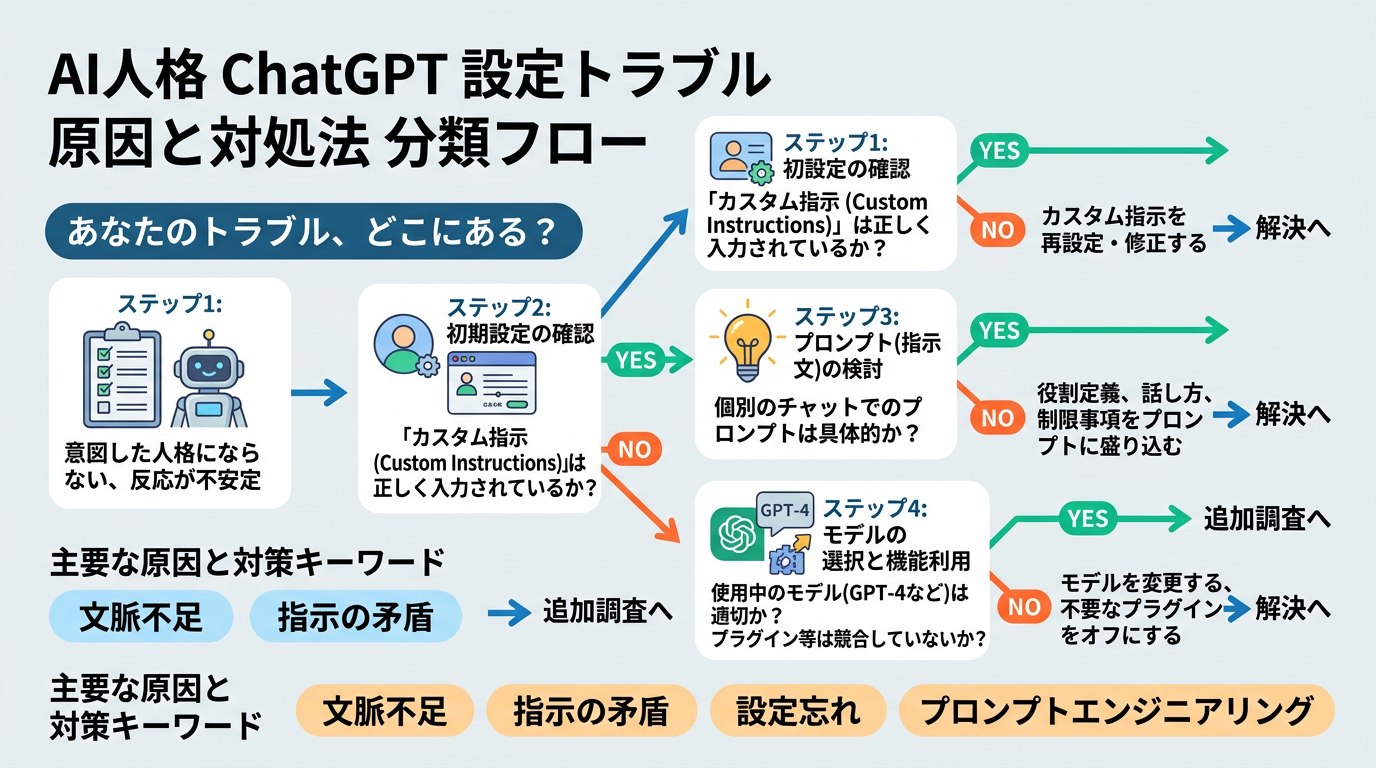 AI人格 ChatGPT 設定トラブル
原因と対処法 分類フロー

あなたのトラブル、どこにある？

ステップ1:
意図した人格にならない、反応が不安定

ステップ2:
初期設定の確認
「カスタム指示 (Custom Instructions)」は正しく入力されているか？

YES
NO

ステップ1:
初設定の確認
「カスタム指示 (Custom Instructions)」は正しく入力されているか？

YES
NO
カスタム指示を再設定・修正する
解決へ

ステップ3:
プロンプト(指示文)の検討
個別のチャットでのプロンプトは具体的か？

YES
NO
役割定義、話し方、制限事項をプロンプトに盛り込む
解決へ

GPT-4
ステップ4:
モデルの選択と機能利用
使用中のモデル(GPT-4など)は適切か？
プラグイン等は競合していないか？

YES
追加調査へ
NO
モデルを変更する、不要なプラグインをオフにする
解決へ

主要な原因と対策キーワード
文脈不足
指示の矛盾
追加調査へ

主要な原因と対策キーワード
文脈不足
指示の矛盾
設定忘れ
プロンプトエンジニアリング